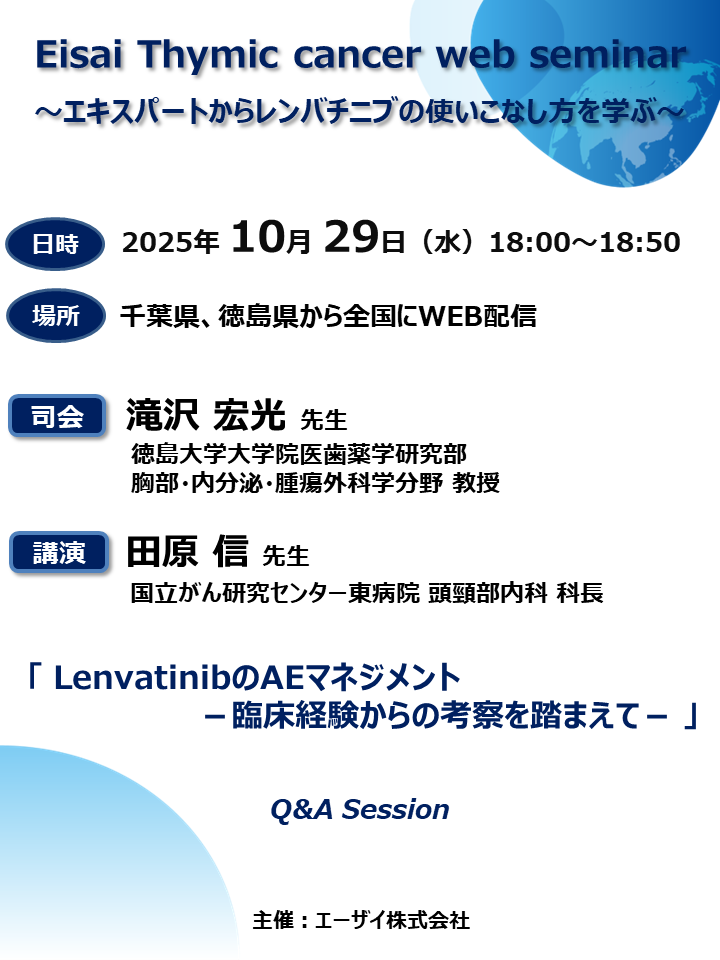 Eisai Thymic cancer web seminar
～エキスパートからレンバチニブの使いこなし方を学ぶ～

日時 2025年 10月 29日（水）18:00～18:50

場所 千葉県、徳島県から全国にWEB配信

司会 滝沢 宏光 先生
徳島大学大学院医歯薬学研究部
胸部・内分泌・腫瘍外科学分野 教授

講演 田原 信 先生
国立がん研究センター東病院 頭頸部内科 科長

「 LenvatinibのAEマネジメント
－臨床経験からの考察を踏まえて－ 」

Q&A Session

主催：エーザイ株式会社